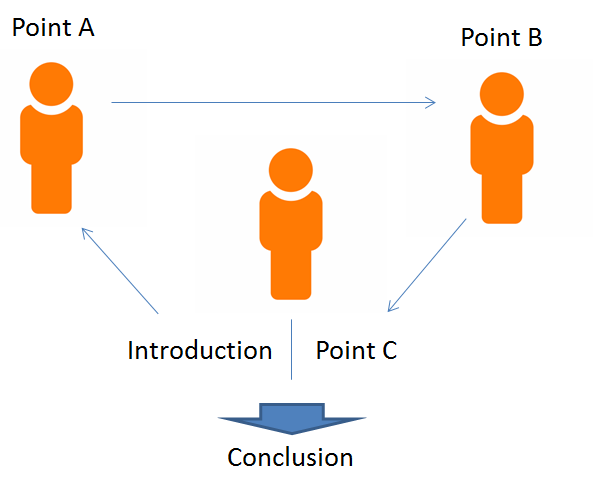 Point A

Point B

Introduction

Point C

Conclusion